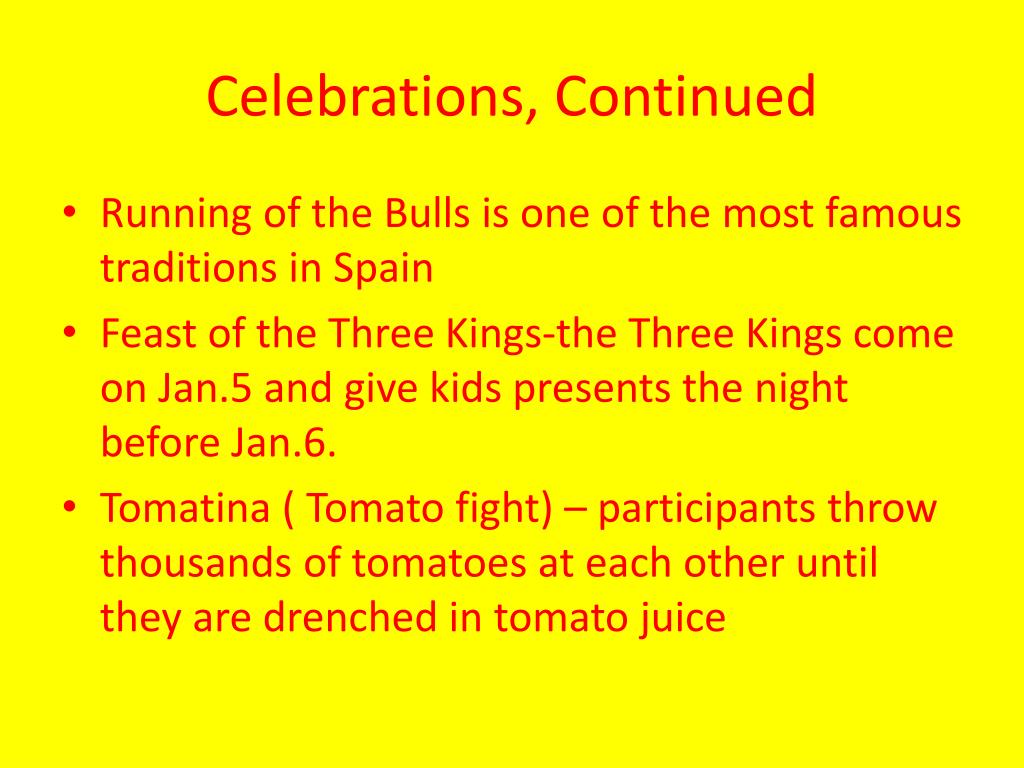 Celebrations, Continued

• Running of the Bulls is one of the most famous traditions in Spain
• Feast of the Three Kings-the Three Kings come on Jan.5 and give kids presents the night before Jan.6.
• Tomatina ( Tomato fight) – participants throw thousands of tomatoes at each other until they are drenched in tomato juice